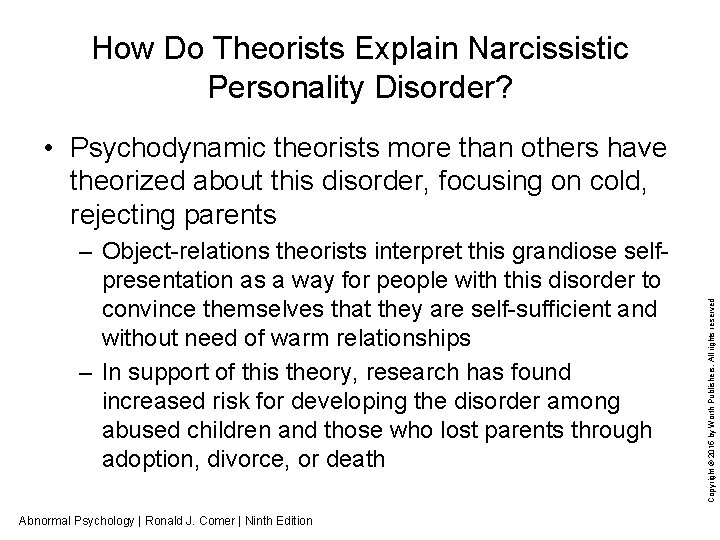 How Do Theorists Explain Narcissistic Personality Disorder?

• Psychodynamic theorists more than others have theorized about this disorder, focusing on cold, rejecting parents

– Object-relations theorists interpret this grandiose self-presentation as a way for people with this disorder to convince themselves that they are self-sufficient and without need of warm relationships

– In support of this theory, research has found increased risk for developing the disorder among abused children and those who lost parents through adoption, divorce, or death

Copyright © 2016 by Worth Publishers. All rights reserved

Abnormal Psychology | Ronald J. Comer | Ninth Edition